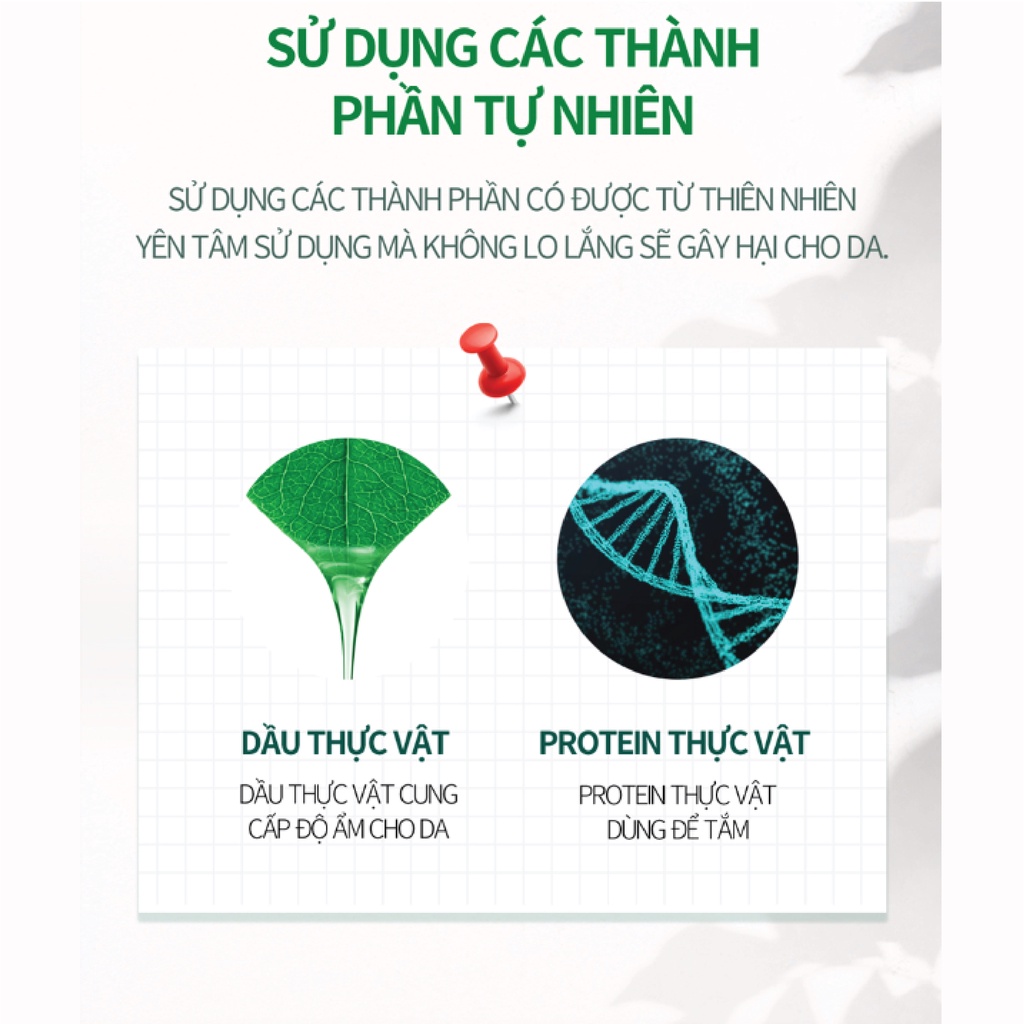 SỬ DỤNG CÁC THÀNH PHẦN TỰ NHIÊN

SỬ DỤNG CÁC THÀNH PHẦN CÓ ĐƯỢC TỪ THIÊN NHIÊN
YÊN TÂM SỬ DỤNG MÀ KHÔNG LO LẮNG SẼ GÂY HẠI CHO DA.

DẦU THỰC VẬT

DẦU THỰC VẬT CUNG CẤP ĐỘ ẨM CHO DA

PROTEIN THỰC VẬT

PROTEIN THỰC VẬT DÙNG ĐỂ TẮM